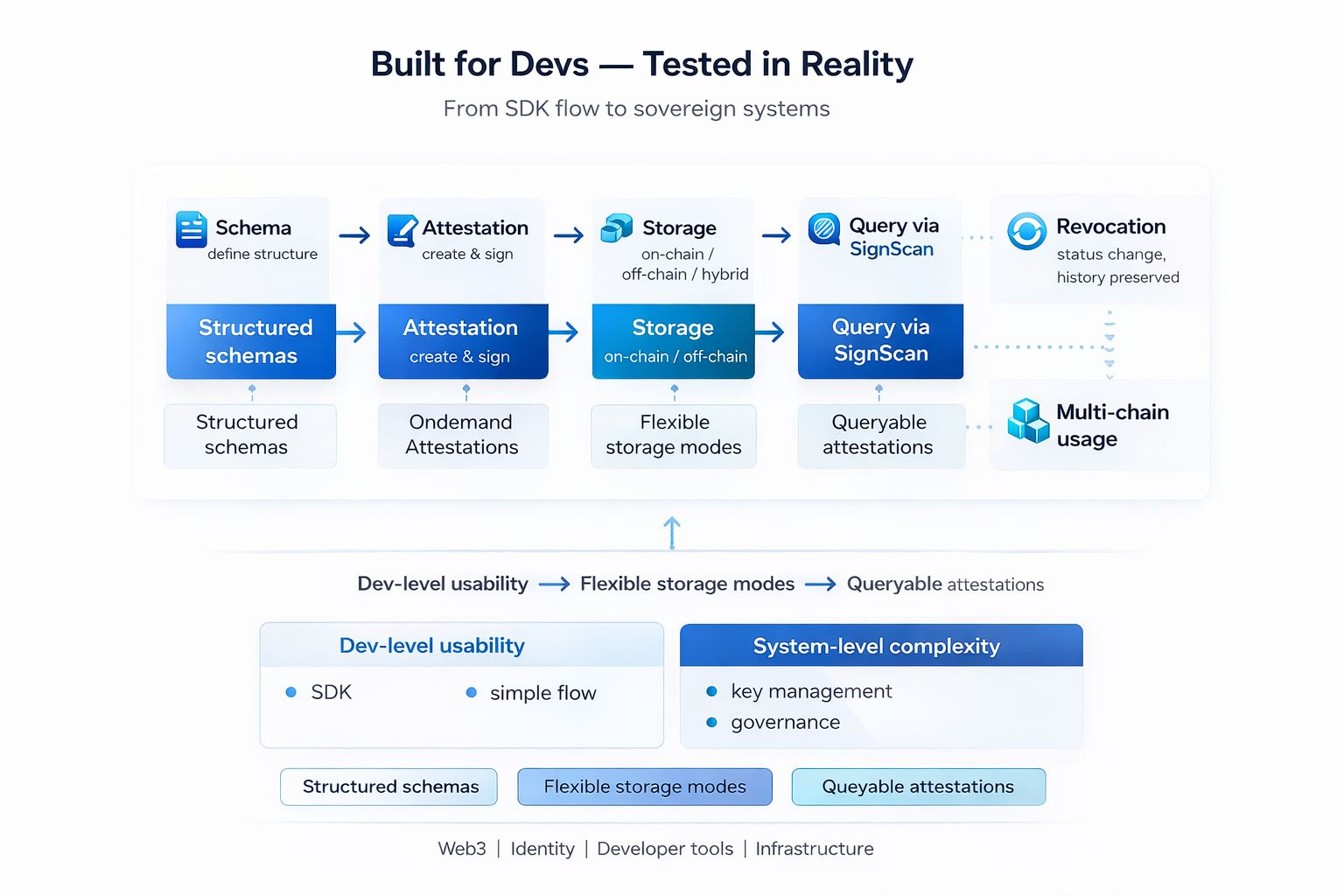 Built for Devs — Tested in Reality

From SDK flow to sovereign systems

Schema
define structure

Attestation
create & sign

Storage
on-chain / off-chain / hybrid

Query via SignScan

Revocation
status change, history preserved

Structured schemas

Attestation
create & sign

Storage
on-chain / off-chain

Query via SignScan

Structured schemas

Ondemand Attestations

Flexible storage modes

Queryable attestations

Multi-chain usage

Dev-level usability → Flexible storage modes → Queryable attestations

Dev-level usability
SDK
simple flow

System-level complexity
key management
governance

Structured schemas
Flexible storage modes
Queyable attestations

Web3 | Identity | Developer tools | Infrastructure